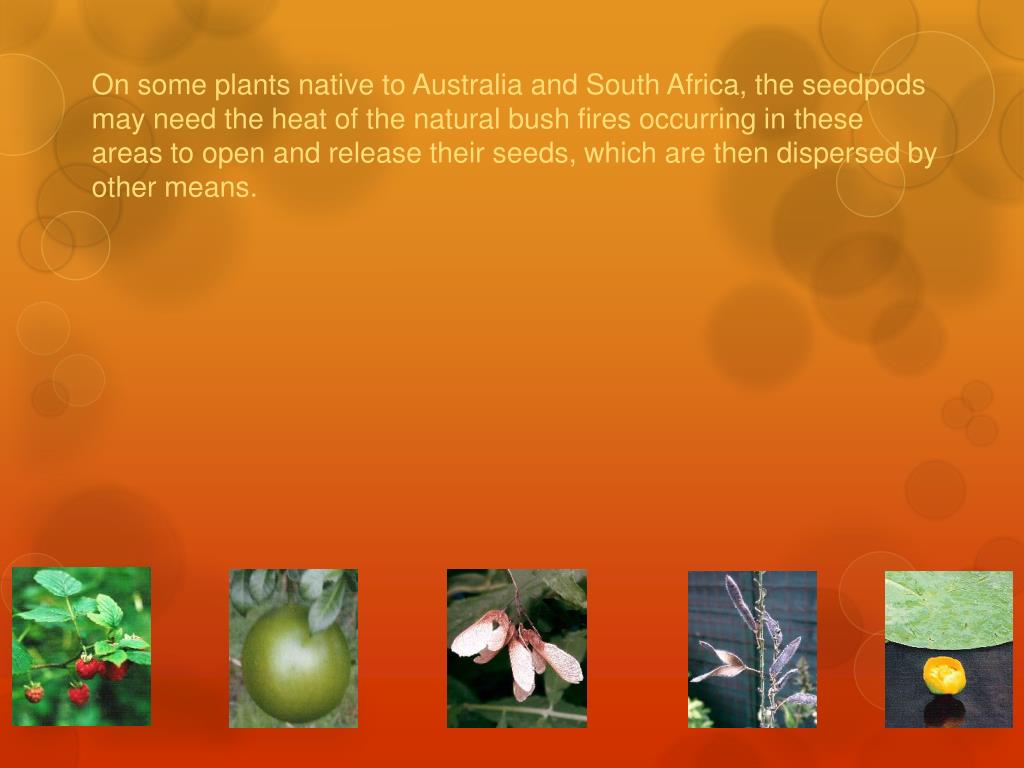 On some plants native to Australia and South Africa, the seedpods may need the heat of the natural bush fires occurring in these areas to open and release their seeds, which are then dispersed by other means.